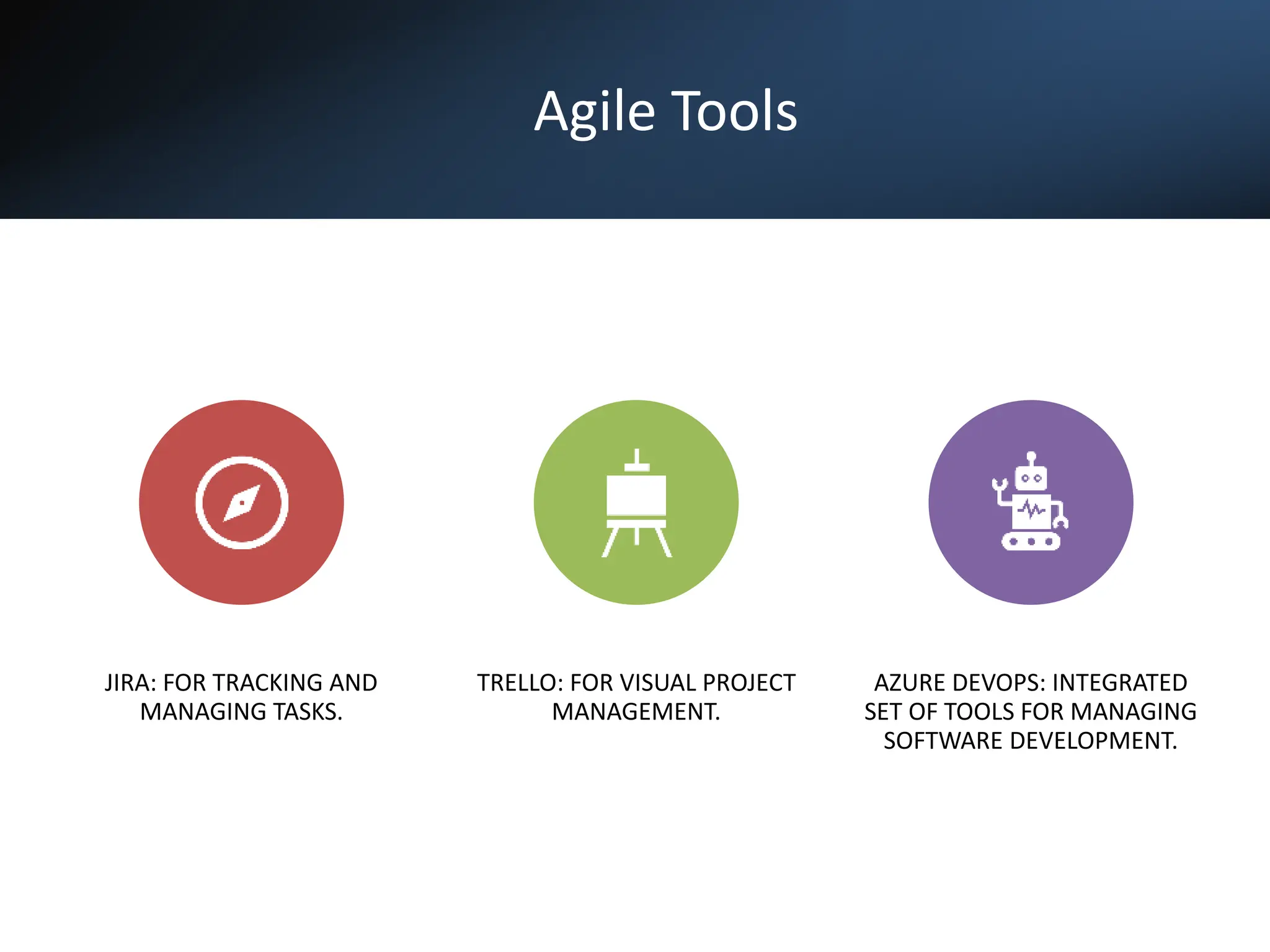 Agile Tools

JIRA: FOR TRACKING AND MANAGING TASKS.

TRELLO: FOR VISUAL PROJECT MANAGEMENT.

AZURE DEVOPS: INTEGRATED SET OF TOOLS FOR MANAGING SOFTWARE DEVELOPMENT.